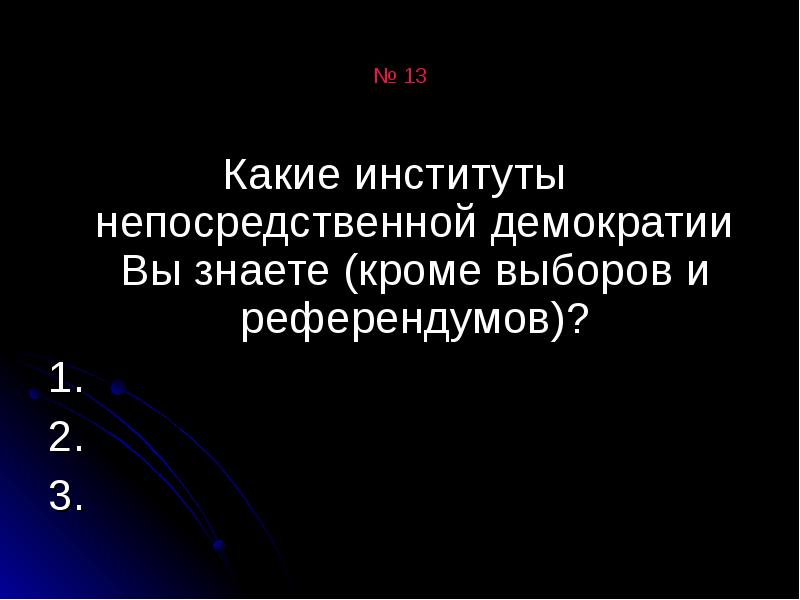 № 13

Какие институты непосредственной демократии Вы знаете (кроме выборов и референдумов)?

1.
2.
3.